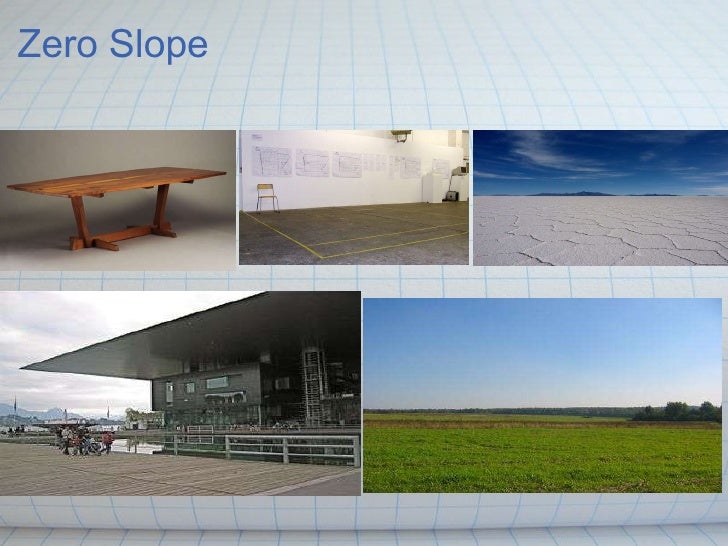 Zero Slope